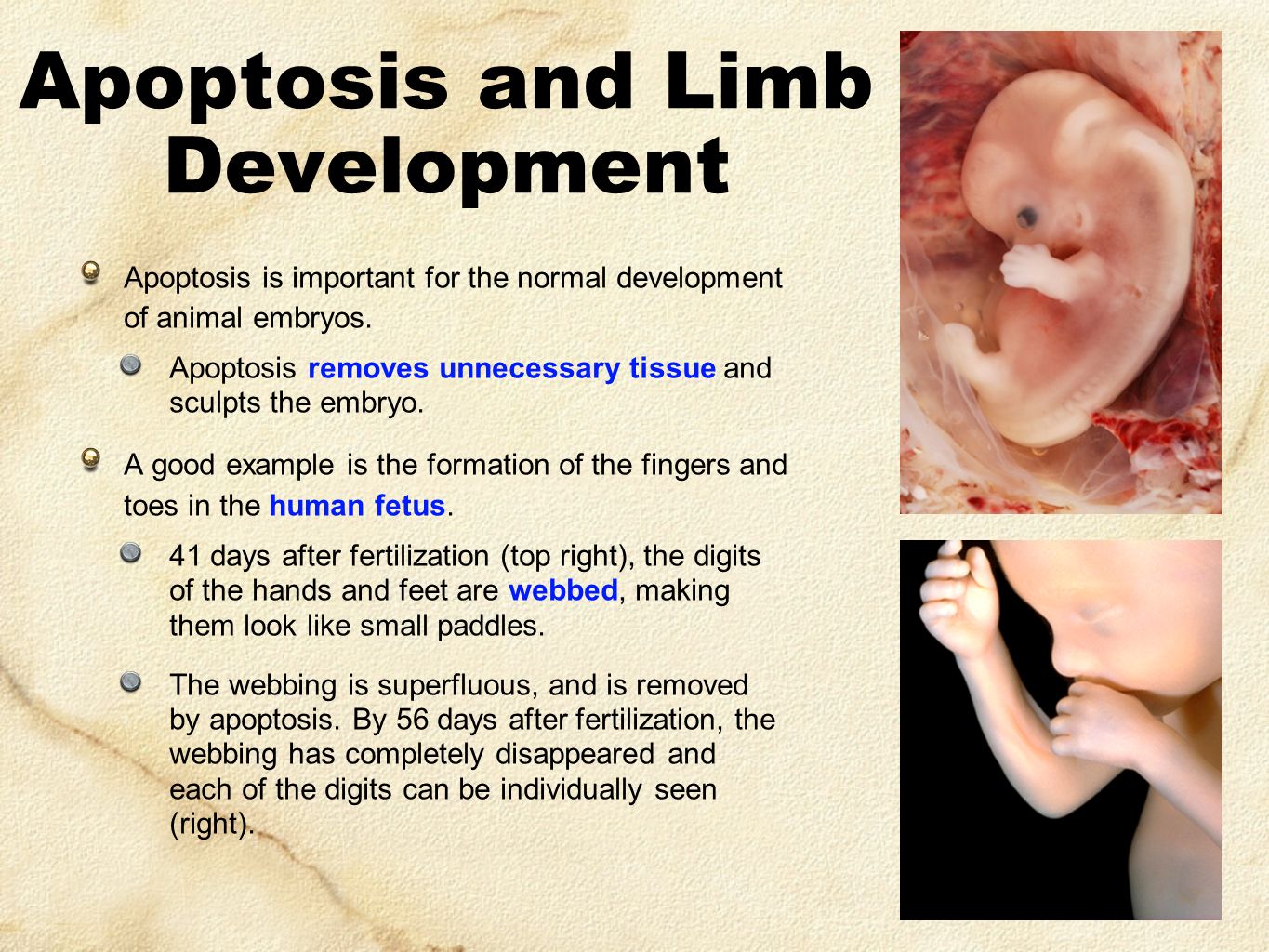 Apoptosis and Limb Development

Apoptosis is important for the normal development of animal embryos.

Apoptosis removes unnecessary tissue and sculpts the embryo.

A good example is the formation of the fingers and toes in the human fetus.

41 days after fertilization (top right), the digits of the hands and feet are webbed, making them look like small paddles.

The webbing is superfluous, and is removed by apoptosis. By 56 days after fertilization, the webbing has completely disappeared and each of the digits can be individually seen (right).